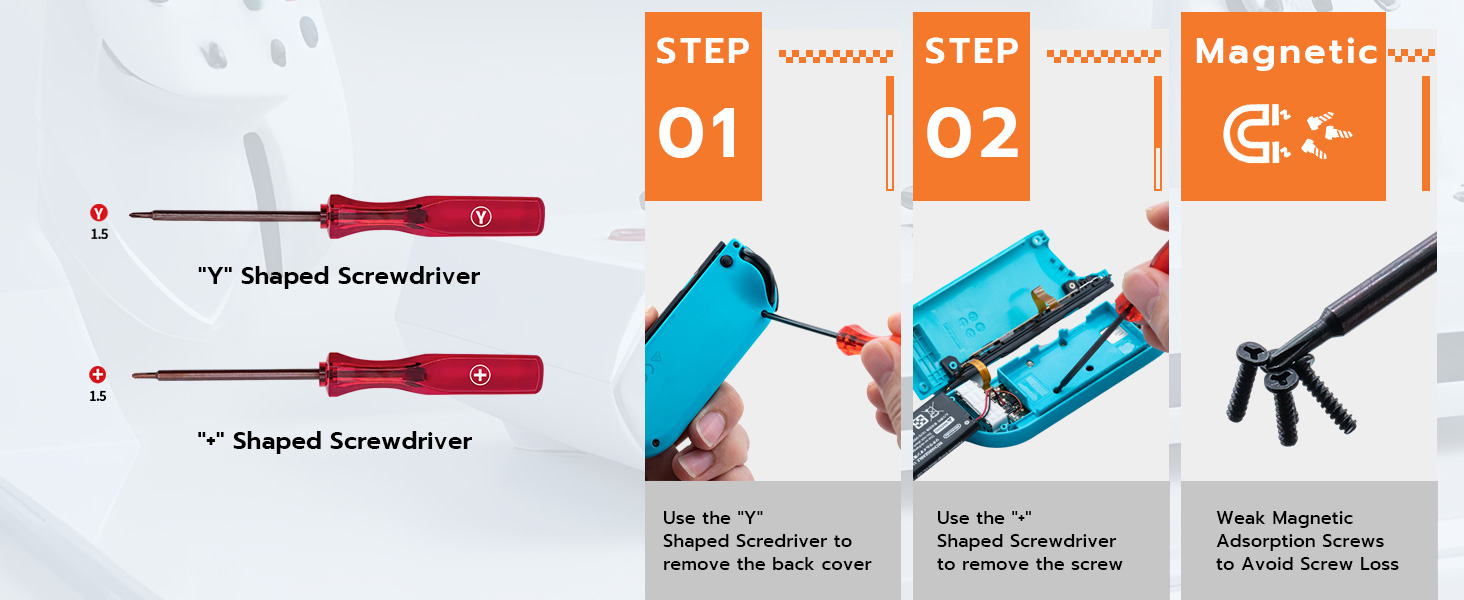 Y
1.5

Y

"Y" Shaped Screwdriver

+
1.5

+

"+" Shaped Screwdriver

STEP
01

Use the "Y" Shaped Scredriver to remove the back cover

STEP
02

Use the "+" Shaped Screwdriver to remove the screw

Magnetic

Weak Magnetic Adsorption Screws to Avoid Screw Loss